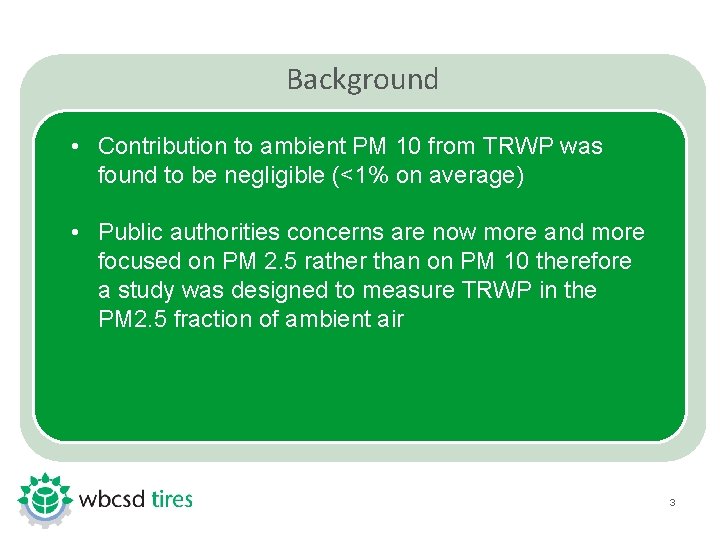 Background

• Contribution to ambient PM 10 from TRWP was found to be negligible (<1% on average)

• Public authorities concerns are now more and more focused on PM 2.5 rather than on PM 10 therefore a study was designed to measure TRWP in the PM2.5 fraction of ambient air

wbcsd tires

3